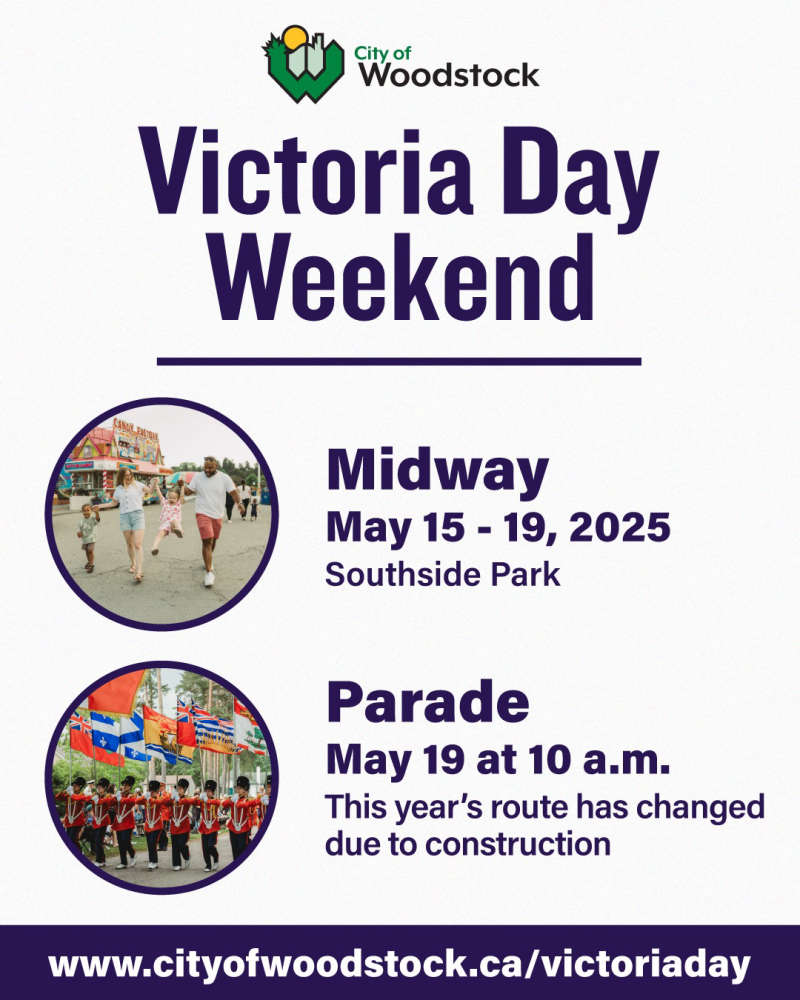 City of Woodstock

Victoria Day Weekend

Midway
May 15 - 19, 2025
Southside Park

Parade
May 19 at 10 a.m.
This year's route has changed due to construction

www.cityofwoodstock.ca/victoriaday